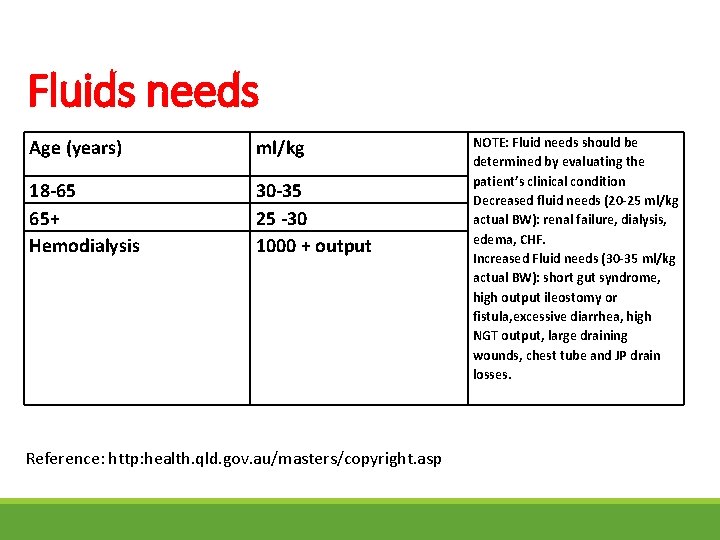 Fluids needs

| Age (years) | ml/kg | NOTE: Fluid needs should be determined by evaluating the patient's clinical condition Decreased fluid needs (20-25 ml/kg actual BW): renal failure, dialysis, edema, CHF. Increased Fluid needs (30-35 ml/kg actual BW): short gut syndrome, high output ileostomy or fistula,excessive diarrhea, high NGT output, large draining wounds, chest tube and JP drain losses. |
|---|---|---|
| 18-65 | 30-35 | |
| 65+ | 25 -30 | |
| Hemodialysis | 1000 + output | |

Reference: http:health.qld.gov.au/masters/copyright.asp